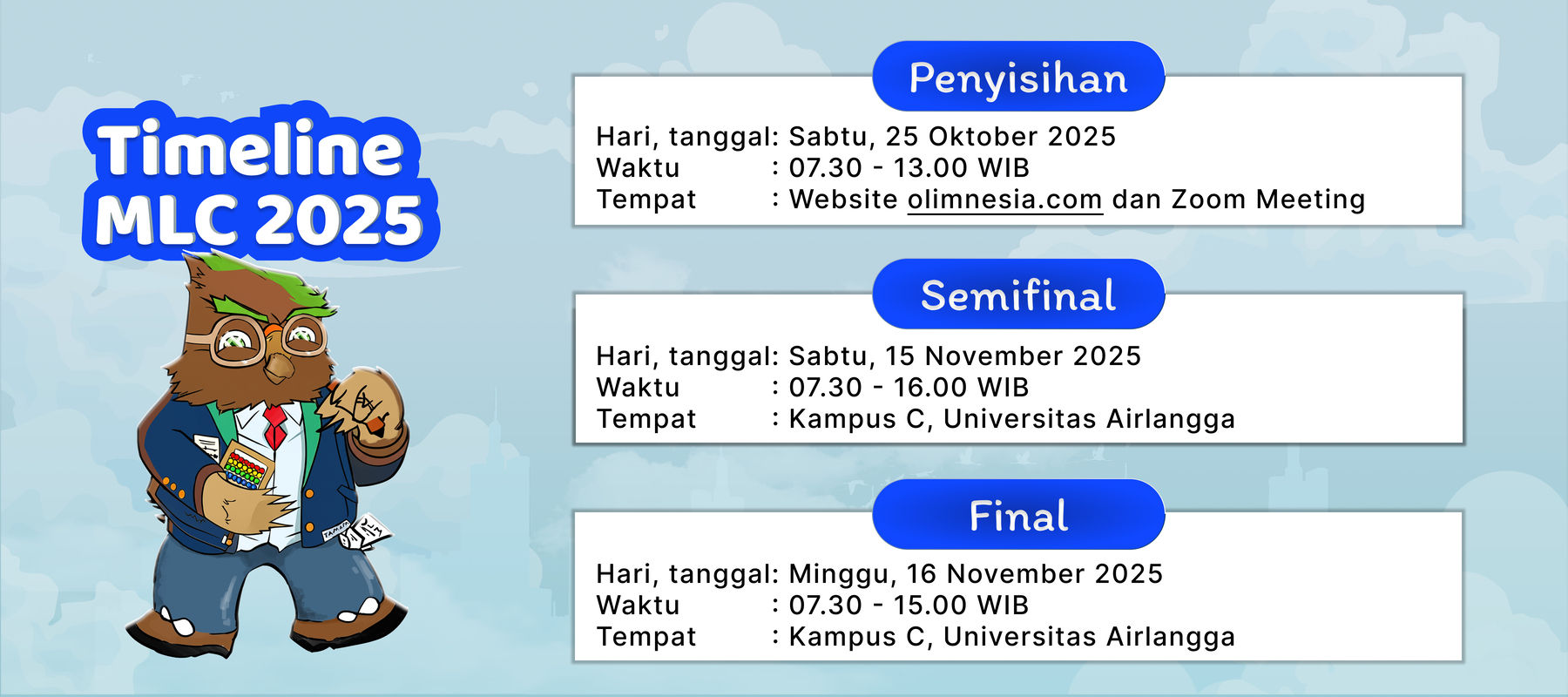 Timeline MLC 2025

Penyisihan

Hari, tanggal: Sabtu, 25 Oktober 2025
Waktu : 07.30 - 13.00 WIB
Tempat : Website olimnesia.com dan Zoom Meeting

Semifinal

Hari, tanggal: Sabtu, 15 November 2025
Waktu : 07.30 - 16.00 WIB
Tempat : Kampus C, Universitas Airlangga

Final

Hari, tanggal: Minggu, 16 November 2025
Waktu : 07.30 - 15.00 WIB
Tempat : Kampus C, Universitas Airlangga